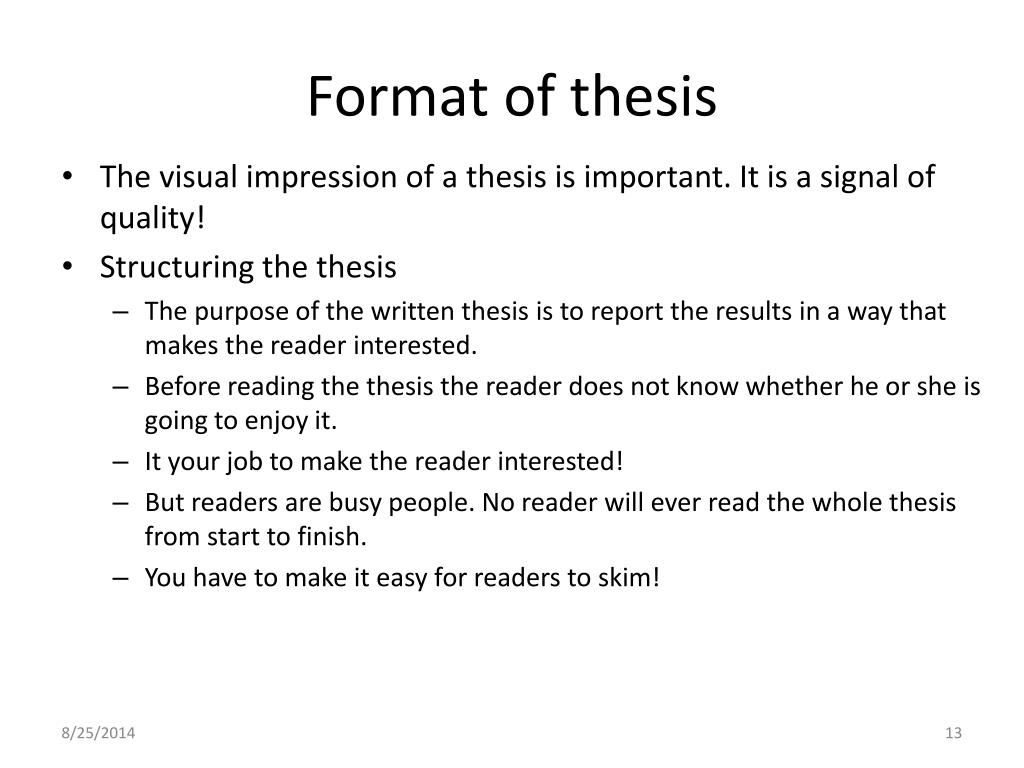 Format of thesis

• The visual impression of a thesis is important. It is a signal of quality!
• Structuring the thesis
– The purpose of the written thesis is to report the results in a way that makes the reader interested.
– Before reading the thesis the reader does not know whether he or she is going to enjoy it.
– It your job to make the reader interested!
– But readers are busy people. No reader will ever read the whole thesis from start to finish.
– You have to make it easy for readers to skim!

8/25/2014

13